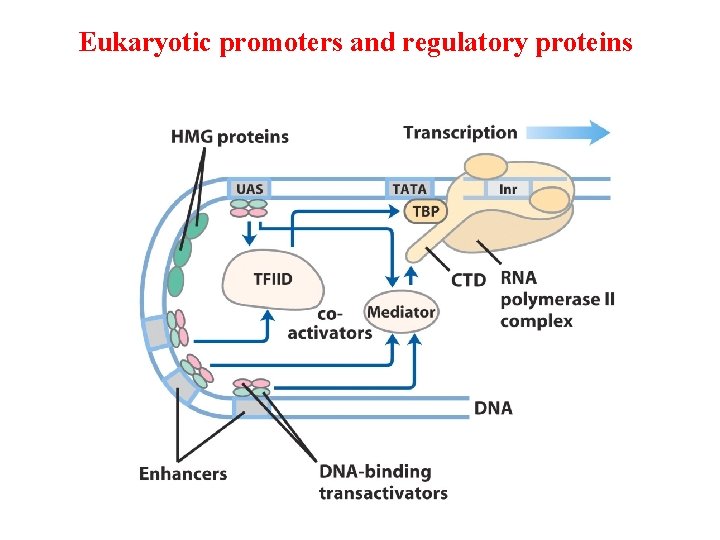 Eukaryotic promoters and regulatory proteins

HMG proteins

Transcription

UAS

TATA

Inr

TBP

TFIID

co-activators

Mediator

CTD

RNA polymerase II complex

DNA

Enhancers

DNA-binding transactivators